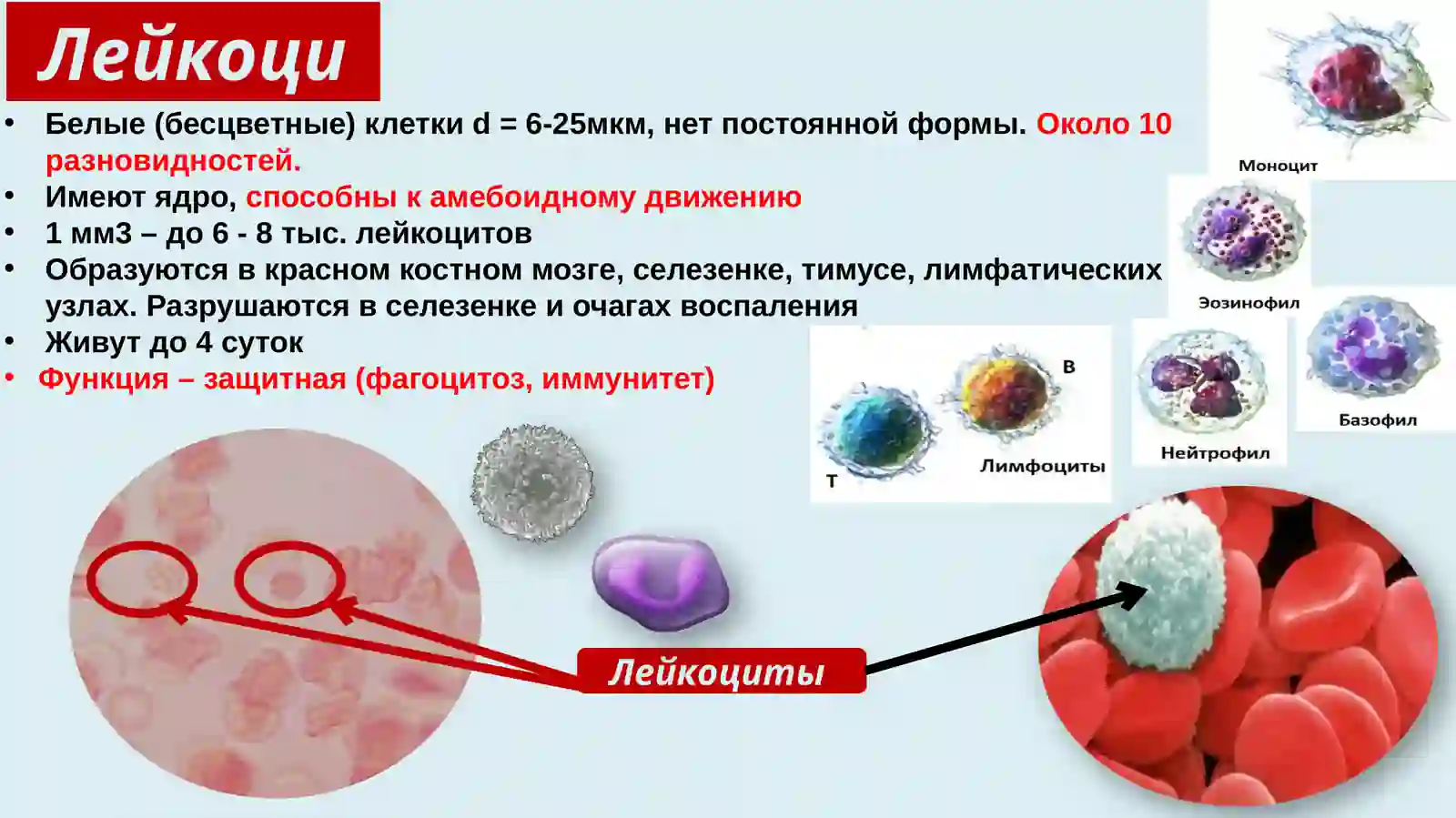 Лейкоци

• Белые (бесцветные) клетки d = 6-25мкм, нет постоянной формы. Около 10 разновидностей.
• Имеют ядро, способны к амебоидному движению
• 1 мм3 – до 6 - 8 тыс. лейкоцитов
• Образуются в красном костном мозге, селезенке, тимусе, лимфатических узлах. Разрушаются в селезенке и очагах воспаления
• Живут до 4 суток
• Функция – защитная (фагоцитоз, иммунитет)

Моноцит

Эозинофил

Базофил

Нейтрофил

В

Т

Лимфоциты

Лейкоциты